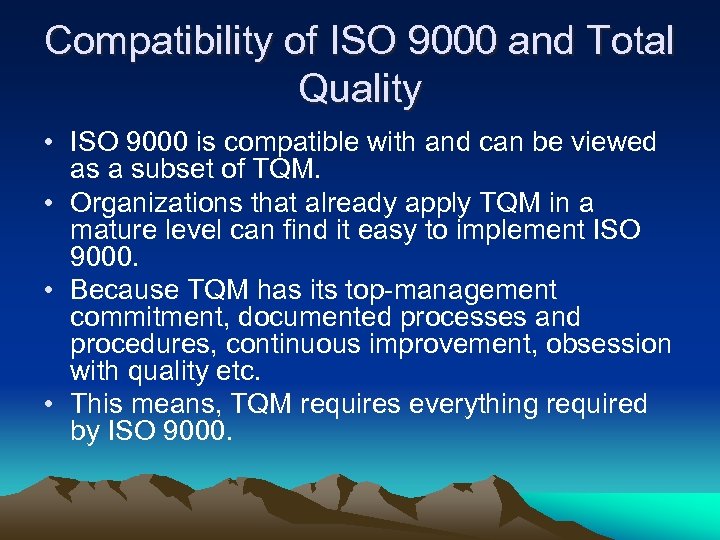 Compatibility of ISO 9000 and Total Quality

• ISO 9000 is compatible with and can be viewed as a subset of TQM.
• Organizations that already apply TQM in a mature level can find it easy to implement ISO 9000.
• Because TQM has its top-management commitment, documented processes and procedures, continuous improvement, obsession with quality etc.
• This means, TQM requires everything required by ISO 9000.